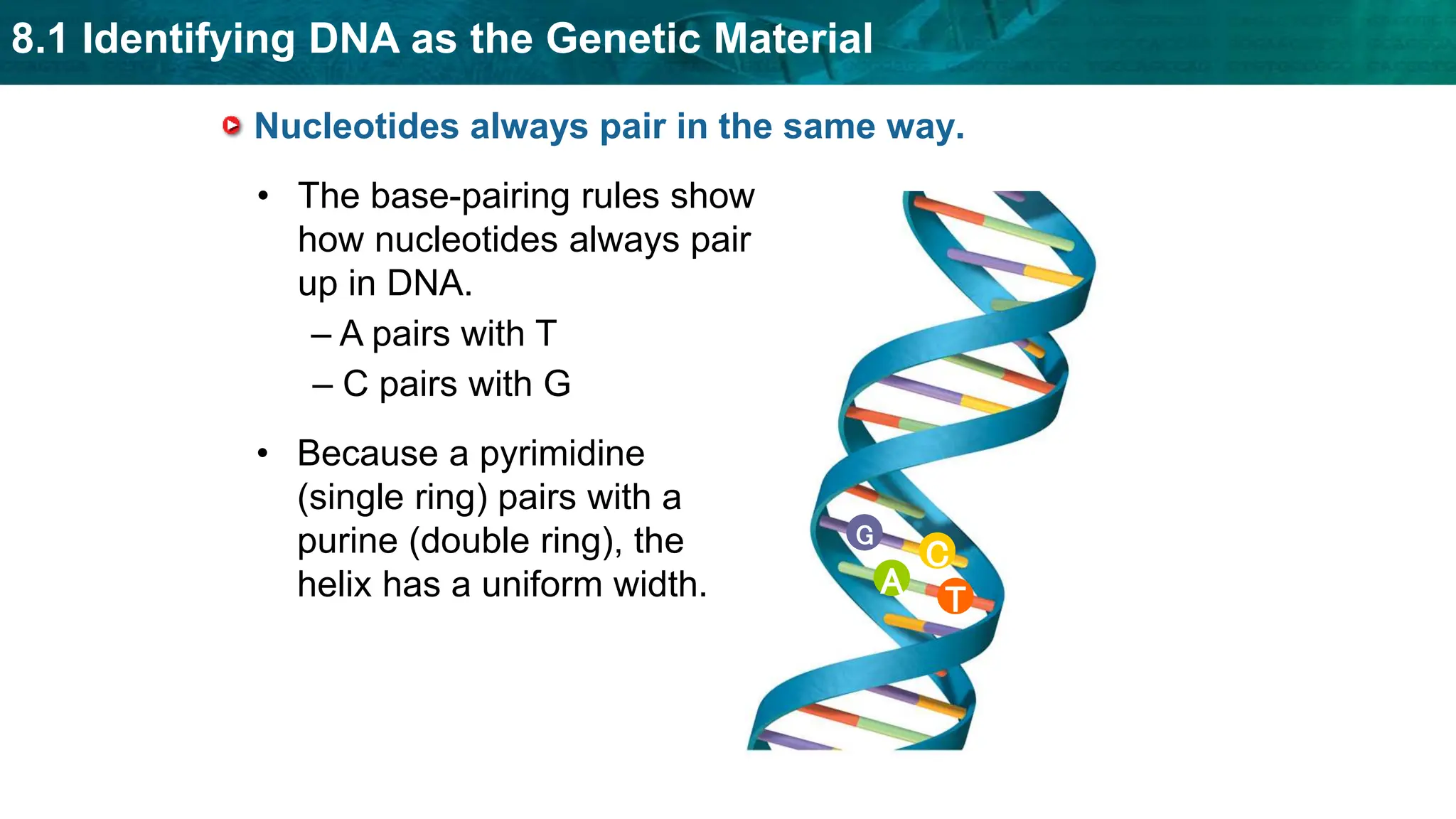 8.1 Identifying DNA as the Genetic Material

Nucleotides always pair in the same way.

• The base-pairing rules show how nucleotides always pair up in DNA.
– A pairs with T
– C pairs with G

• Because a pyrimidine (single ring) pairs with a purine (double ring), the helix has a uniform width.

G
C
A
T